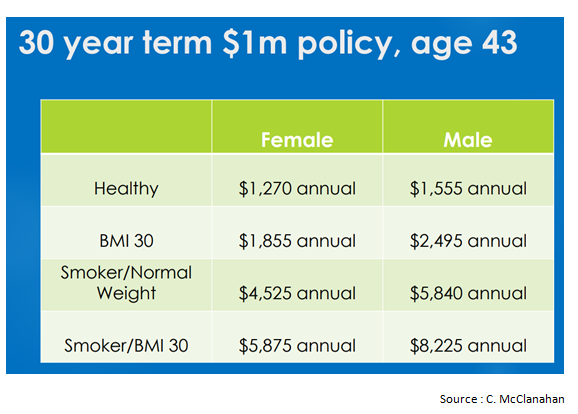 30 year term \$1m policy, age 43

| | Female | Male |
|---|---|---|
| Healthy | \$1,270 annual | \$1,555 annual |
| BMI 30 | \$1,855 annual | \$2,495 annual |
| Smoker/Normal Weight | \$4,525 annual | \$5,840 annual |
| Smoker/BMI 30 | \$5,875 annual | \$8,225 annual |

Source : C. McClanahan